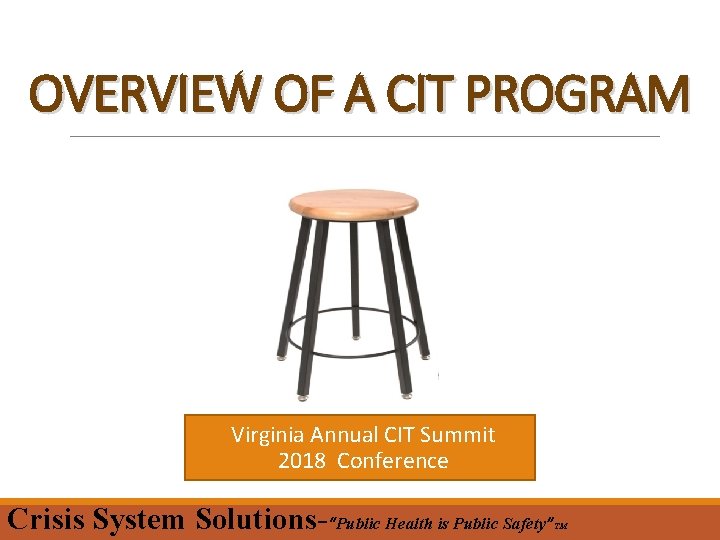 OVERVIEW OF A CIT PROGRAM

Virginia Annual CIT Summit
2018 Conference

Crisis System Solutions-"Public Health is Public Safety"TM